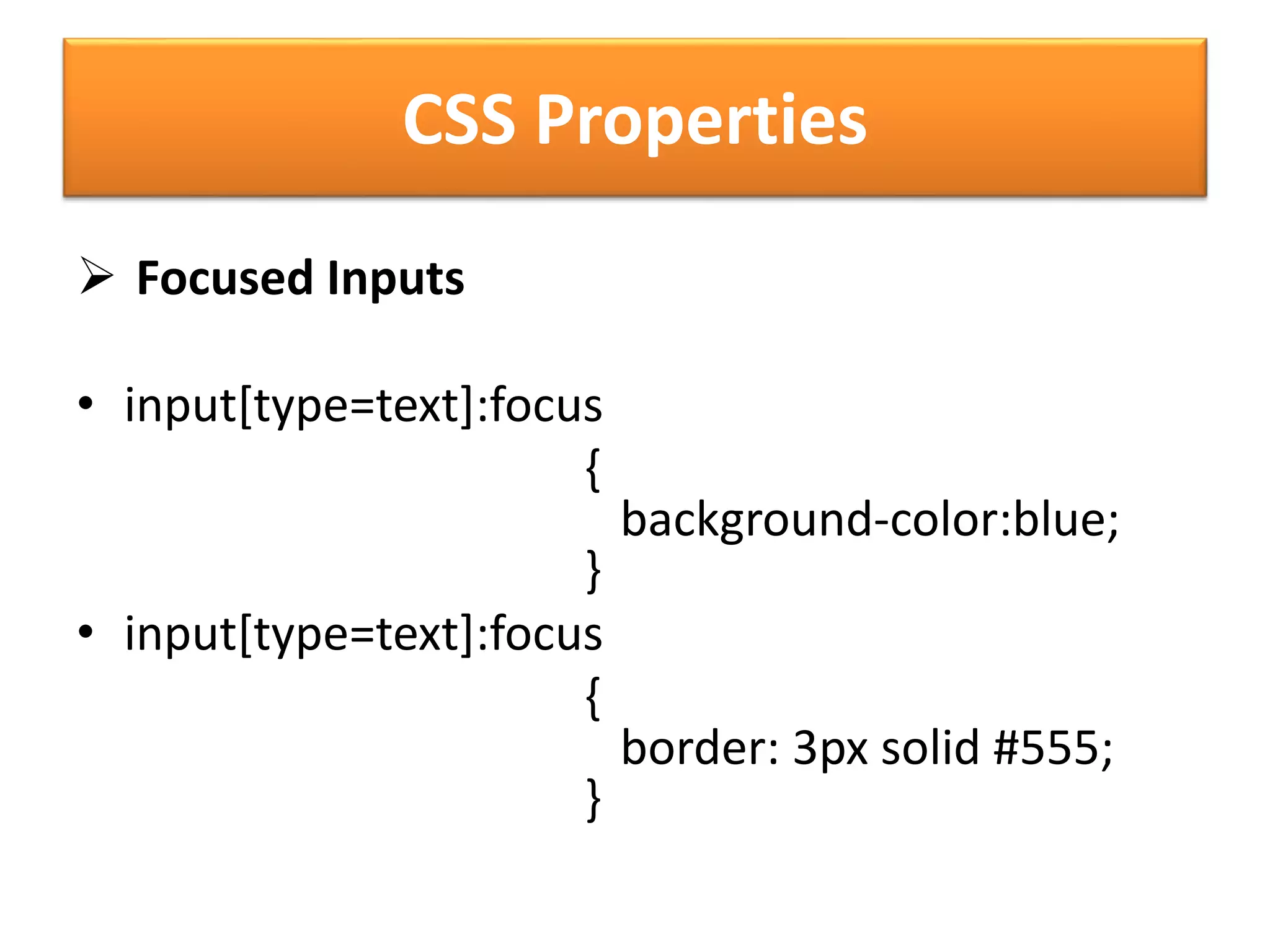 CSS Properties

➢ Focused Inputs

• input[type=text]:focus
{
background-color:blue;
}
• input[type=text]:focus
{
border: 3px solid #555;
}